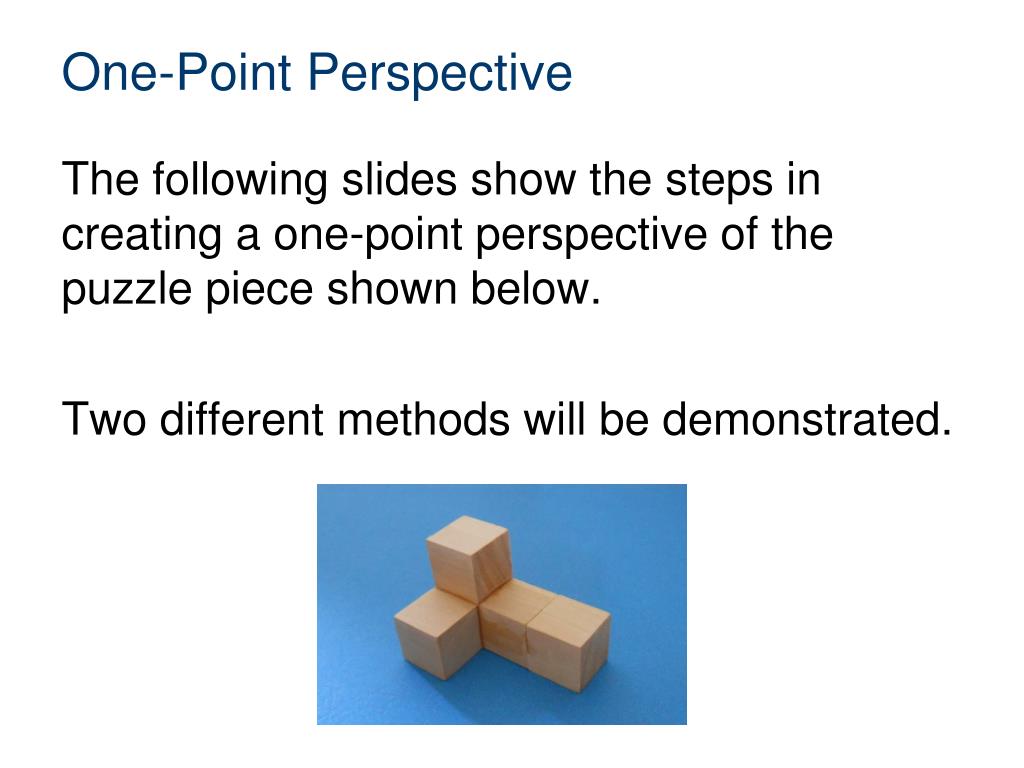 One-Point Perspective

The following slides show the steps in creating a one-point perspective of the puzzle piece shown below.

Two different methods will be demonstrated.